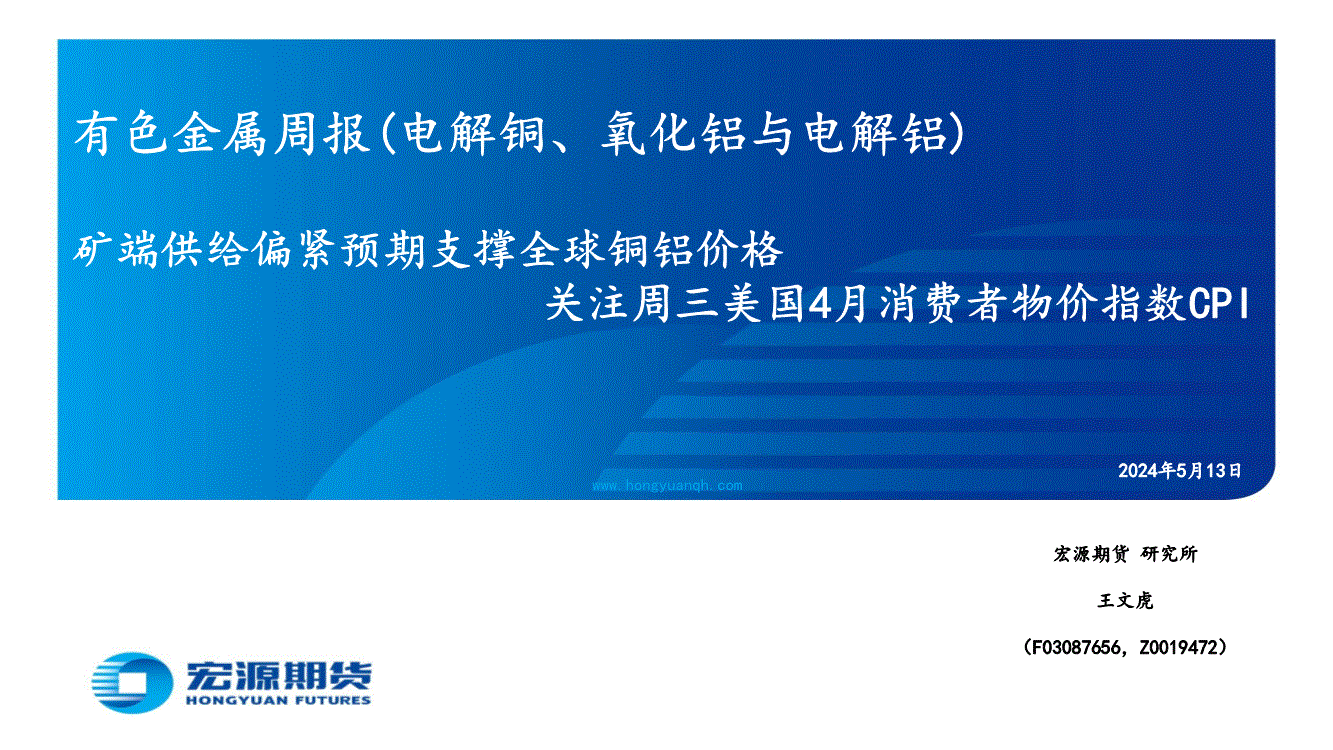 有色金属周报(电解铜、氧化铝与电解铝)

矿端供给偏紧预期支撑全球铜铝价格

关注周三美国4月消费者物价指数CPI

2024年5月13日

www.hongyuanqh.com

宏源期货 研究所

王文虎

（F03087656，Z0019472）

宏源期货
HONGYUAN FUTURES